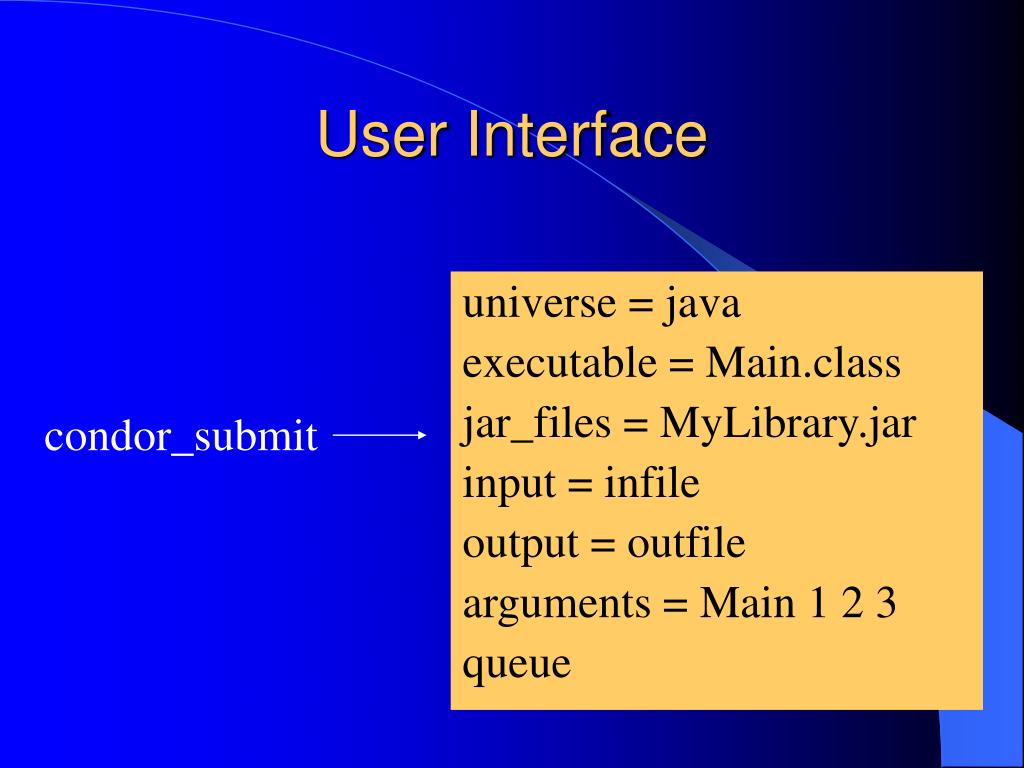 User Interface

condor_submit

universe = java
executable = Main.class
jar_files = MyLibrary.jar
input = infile
output = outfile
arguments = Main 1 2 3
queue